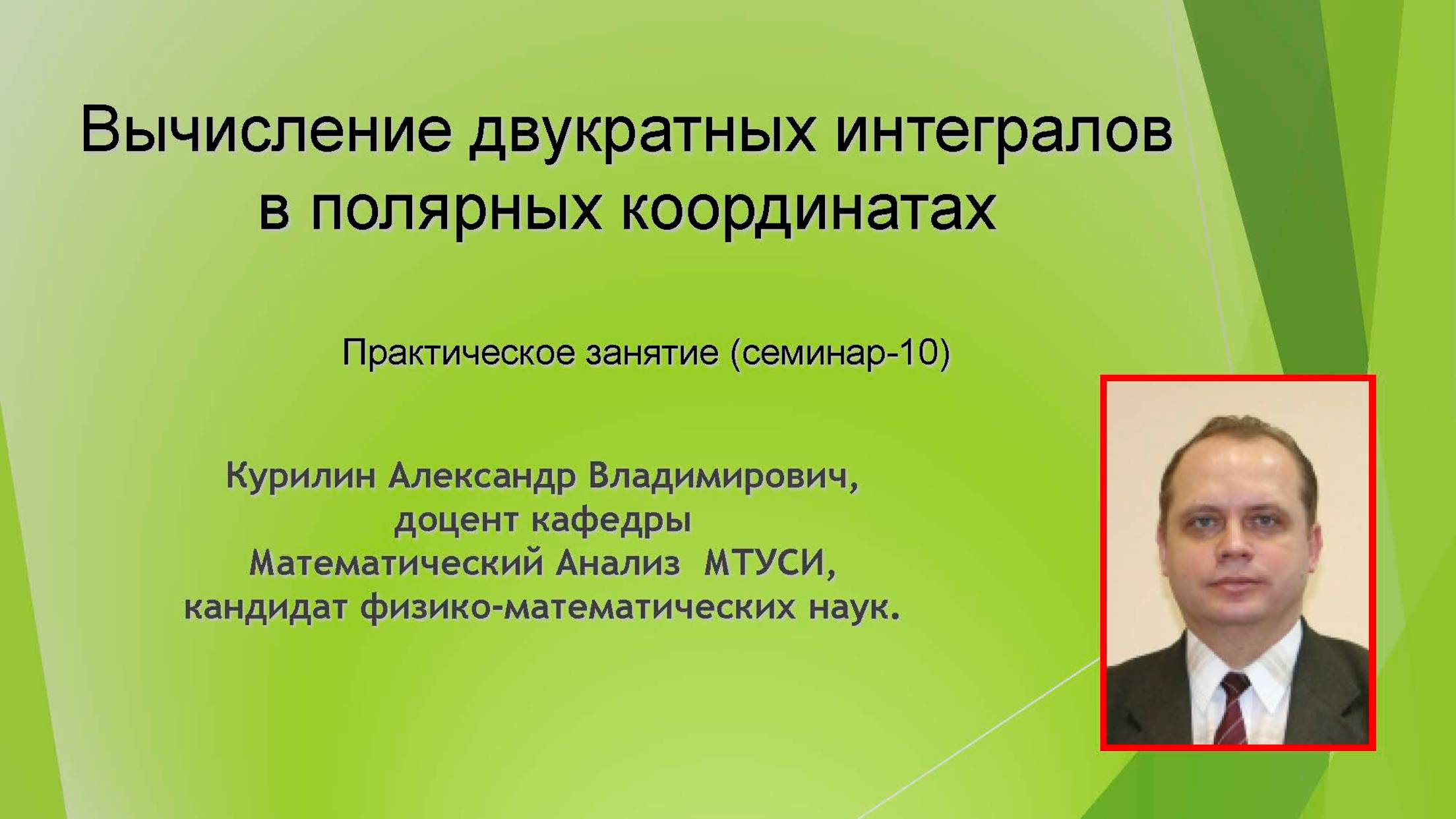 Вычисление двукратных интегралов в полярных координатах

Практическое занятие (семинар-10)

Курилин Александр Владимирович, доцент кафедры Математический Анализ МТУСИ, кандидат физико-математических наук.